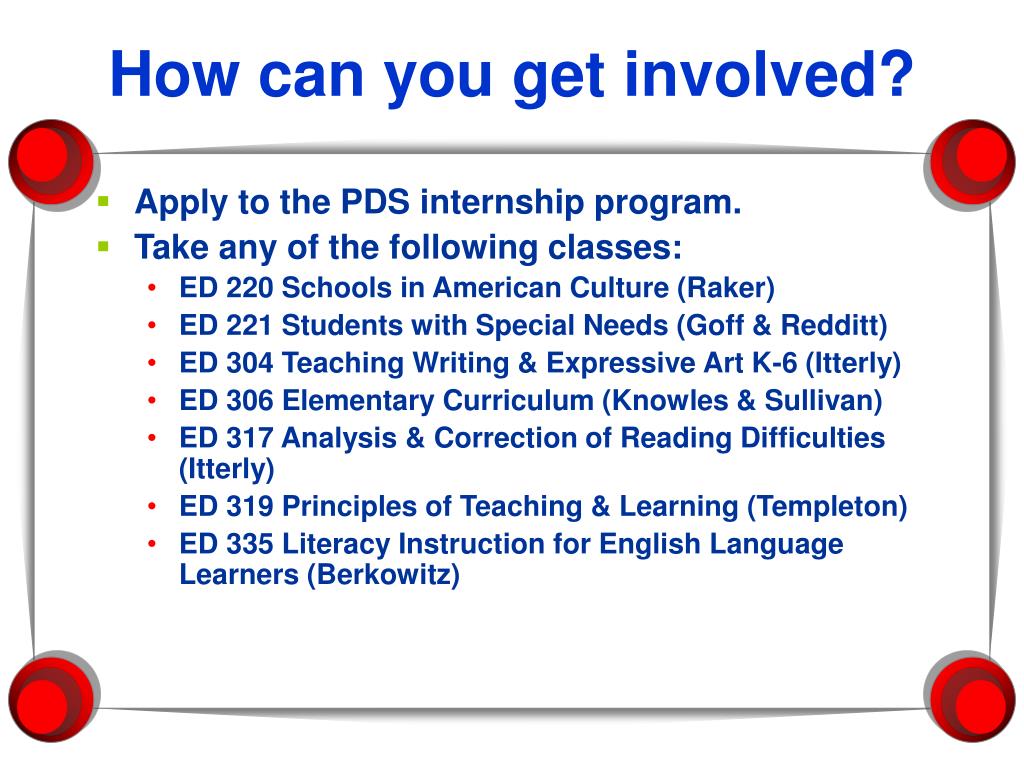 How can you get involved?

- Apply to the PDS internship program.
- Take any of the following classes:
  - ED 220 Schools in American Culture (Raker)
  - ED 221 Students with Special Needs (Goff & Redditt)
  - ED 304 Teaching Writing & Expressive Art K-6 (Itterly)
  - ED 306 Elementary Curriculum (Knowles & Sullivan)
  - ED 317 Analysis & Correction of Reading Difficulties (Itterly)
  - ED 319 Principles of Teaching & Learning (Templeton)
  - ED 335 Literacy Instruction for English Language Learners (Berkowitz)